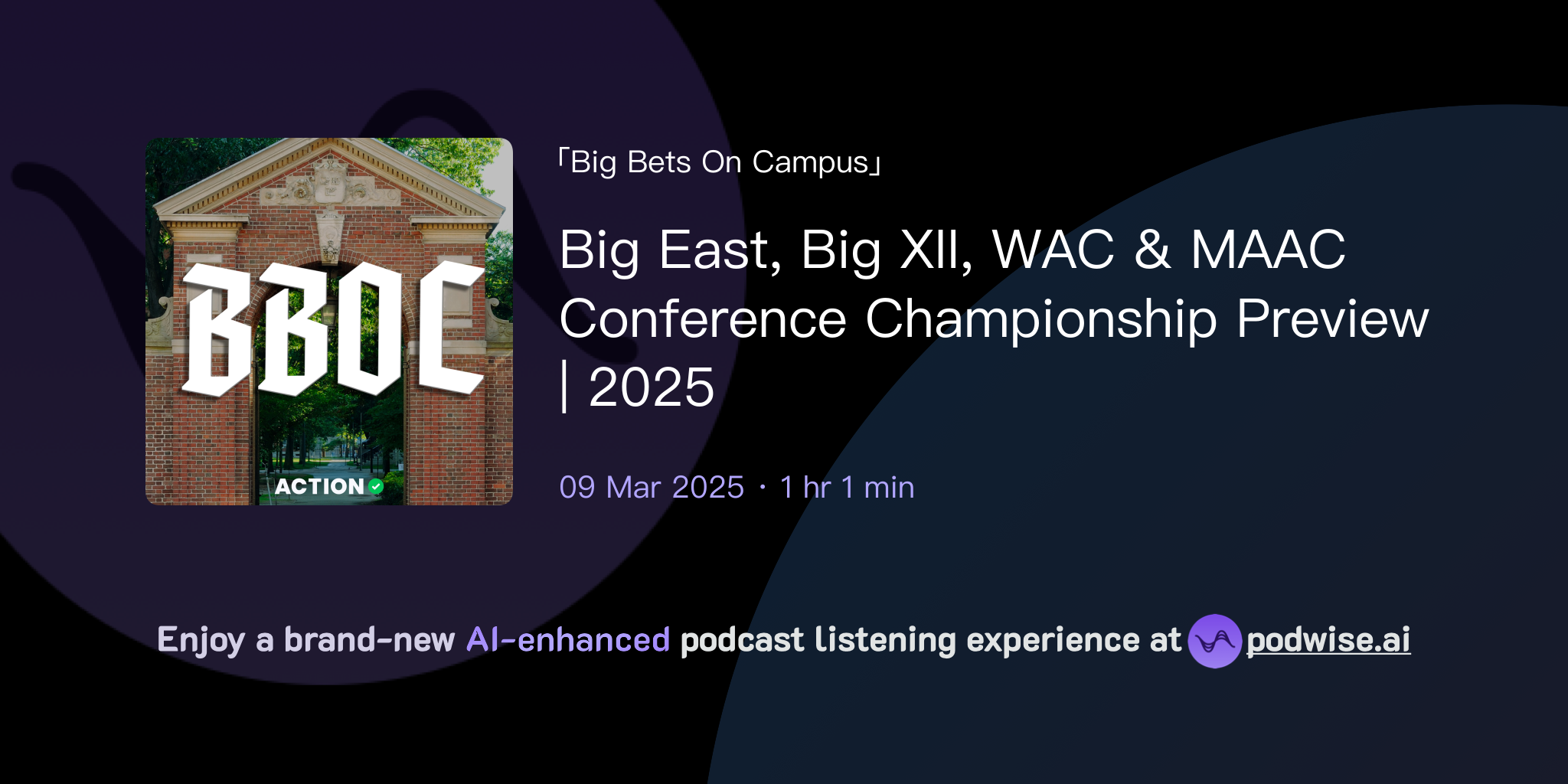 BBOC

ACTION

「Big Bets On Campus」

Big East, Big XII, WAC & MAAC Conference Championship Preview | 2025

09 Mar 2025 · 1 hr 1 min

Enjoy a brand-new AI-enhanced podcast listening experience at podwise.ai